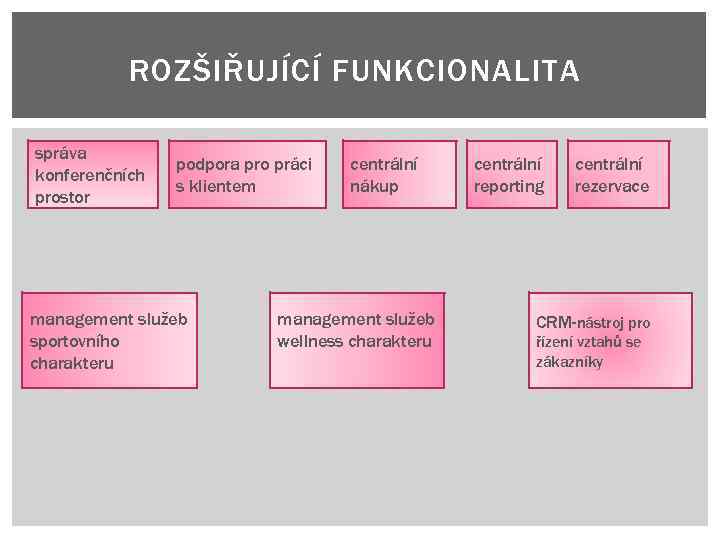 ROZŠIŘUJÍCÍ FUNKCIONALITA

správa konferenčních prostor

podpora pro práci s klientem

centrální nákup

centrální reporting

centrální rezervace

management služeb sportovního charakteru

management služeb wellness charakteru

CRM-nástroj pro řízení vztahů se zákazníky